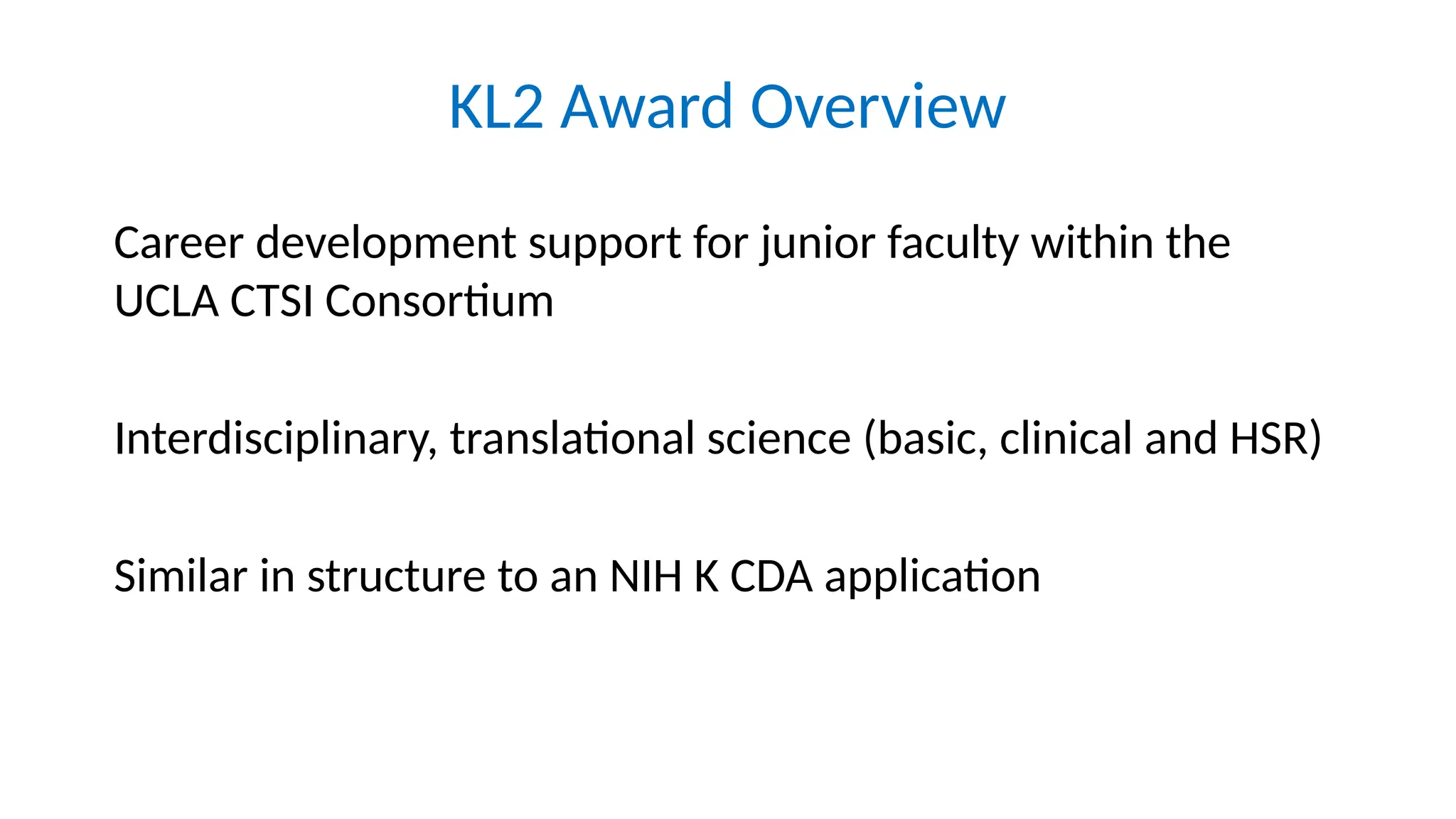 KL2 Award Overview

Career development support for junior faculty within the UCLA CTSI Consortium

Interdisciplinary, translational science (basic, clinical and HSR)

Similar in structure to an NIH K CDA application